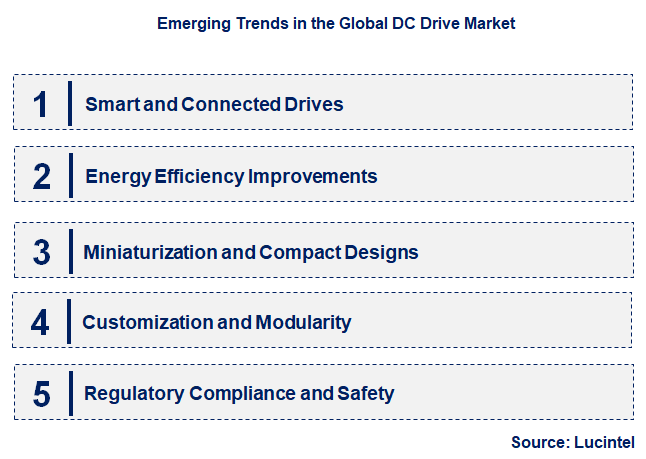 Emerging Trends in the Global DC Drive Market

1 Smart and Connected Drives

2 Energy Efficiency Improvements

3 Miniaturization and Compact Designs

4 Customization and Modularity

5 Regulatory Compliance and Safety

Source: Lucintel